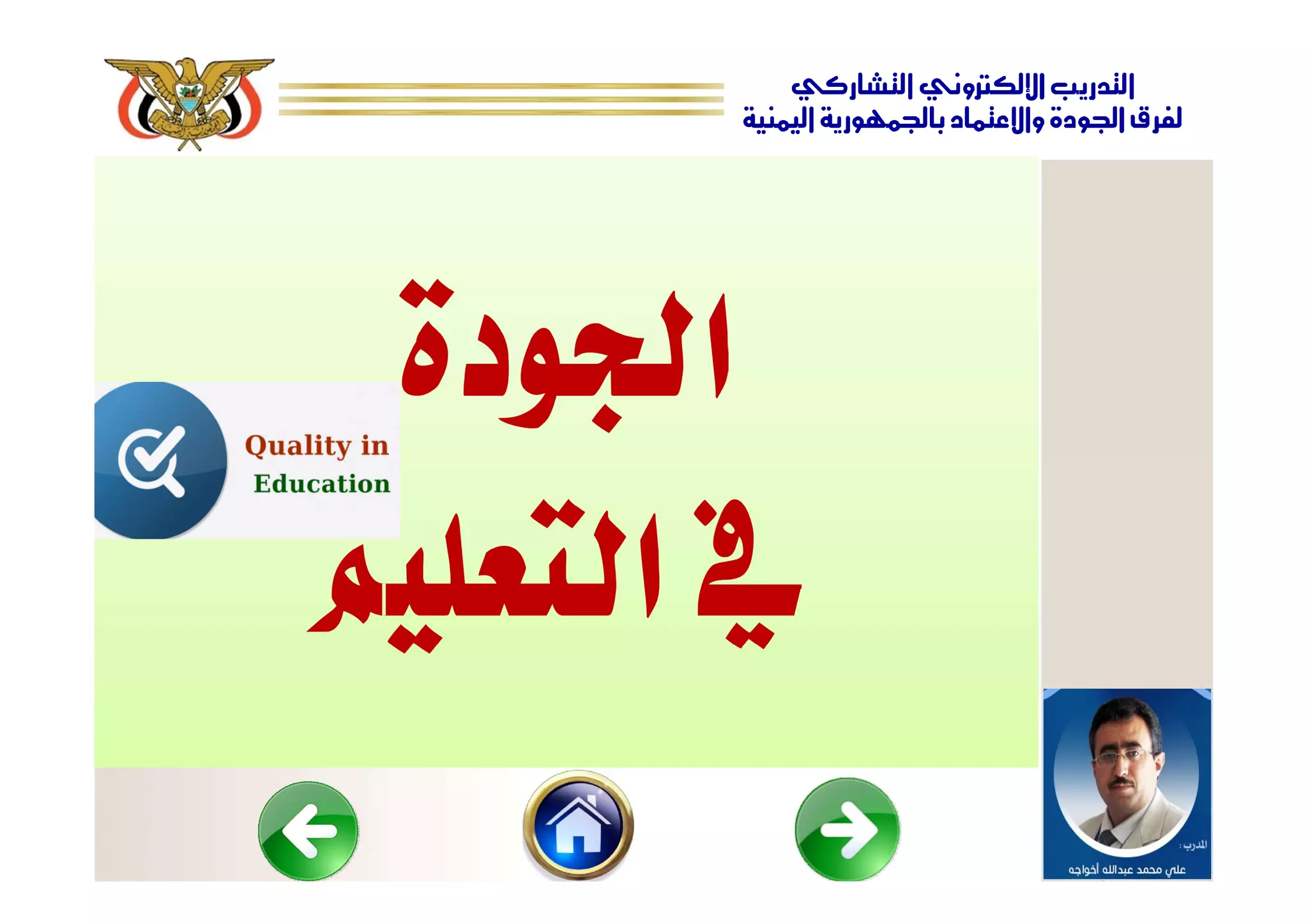 التدريب الإلكتروني التشاركي
لفرق الجودة والاعتماد بالجمهورية اليمنية

الجودة
في التعليم

Quality in
Education

المدرب :
علي محمد عبدالله أخواجه